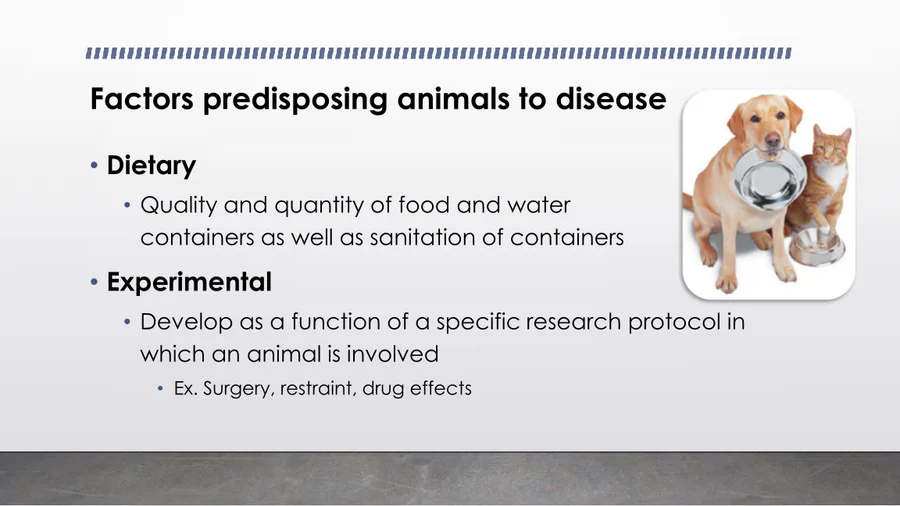 Factors predisposing animals to disease

• Dietary
  • Quality and quantity of food and water containers as well as sanitation of containers
• Experimental
  • Develop as a function of a specific research protocol in which an animal is involved
    • Ex. Surgery, restraint, drug effects